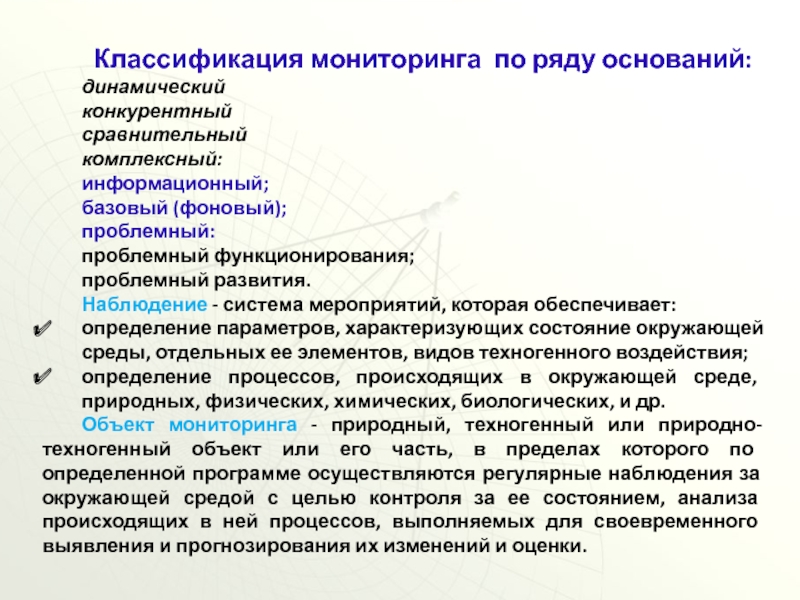 Классификация мониторинга по ряду оснований:

динамический
конкурентный
сравнительный
комплексный:
информационный;
базовый (фоновый);
проблемный:
проблемный функционирования;
проблемный развития.

Наблюдение - система мероприятий, которая обеспечивает:

✔ определение параметров, характеризующих состояние окружающей среды, отдельных ее элементов, видов техногенного воздействия;

✔ определение процессов, происходящих в окружающей среде, природных, физических, химических, биологических, и др.

Объект мониторинга - природный, техногенный или природно-техногенный объект или его часть, в пределах которого по определенной программе осуществляются регулярные наблюдения за окружающей средой с целью контроля за ее состоянием, анализа происходящих в ней процессов, выполняемых для своевременного выявления и прогнозирования их изменений и оценки.